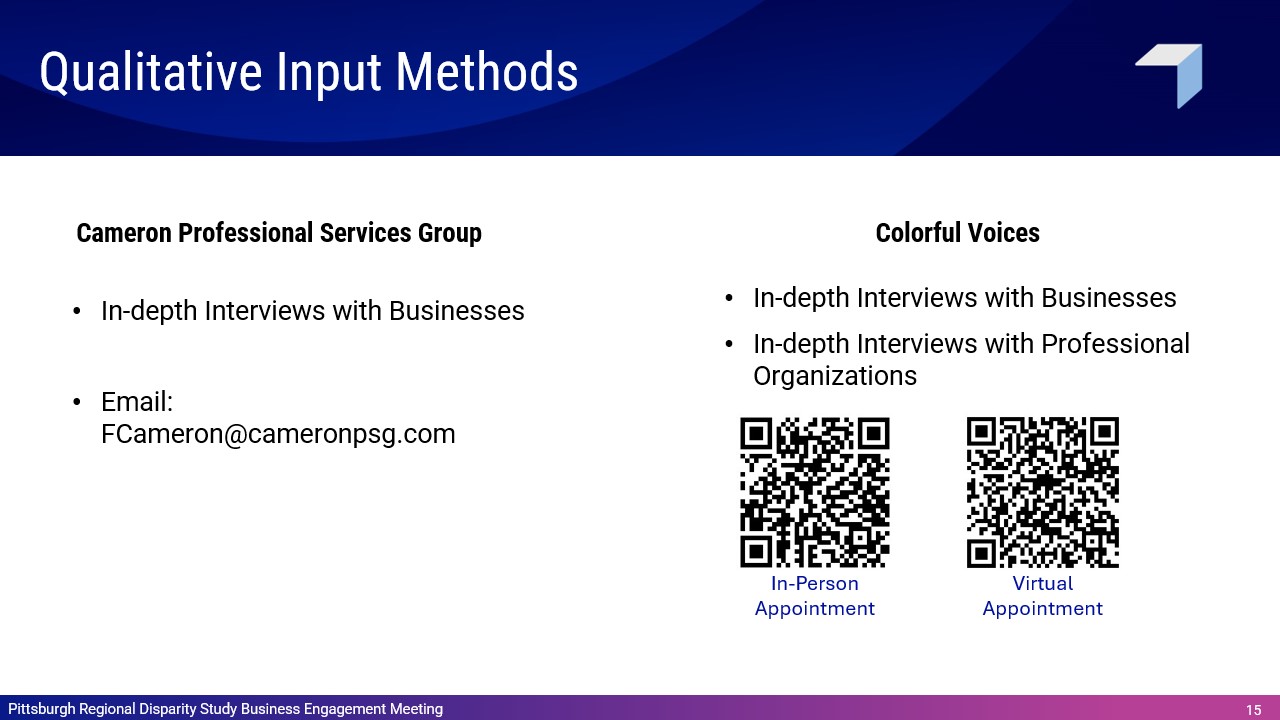 Qualitative Input Methods

Cameron Professional Services Group

• In-depth Interviews with Businesses

• Email: FCameron@cameronpsg.com

Colorful Voices

• In-depth Interviews with Businesses
• In-depth Interviews with Professional Organizations

In-Person Appointment

Virtual Appointment

Pittsburgh Regional Disparity Study Business Engagement Meeting

15